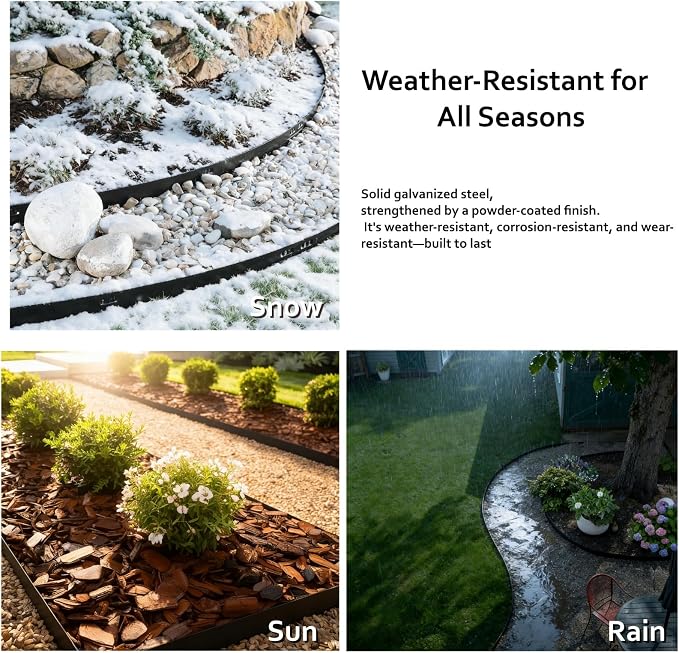 Weather-Resistant for All Seasons

Solid galvanized steel, strengthened by a powder-coated finish. It's weather-resistant, corrosion-resistant, and wear-resistant—built to last

Snow

Sun

Rain